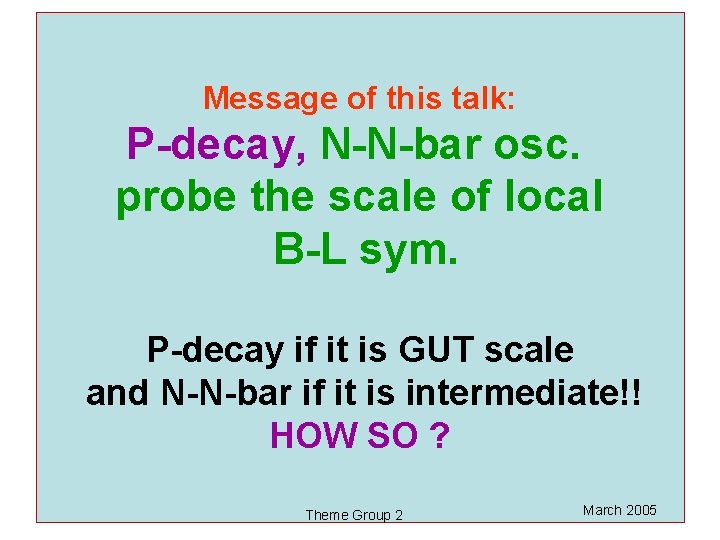 Message of this talk:
P-decay, N-N-bar osc. probe the scale of local B-L sym.

P-decay if it is GUT scale and N-N-bar if it is intermediate!!
HOW SO ?

Theme Group 2

March 2005